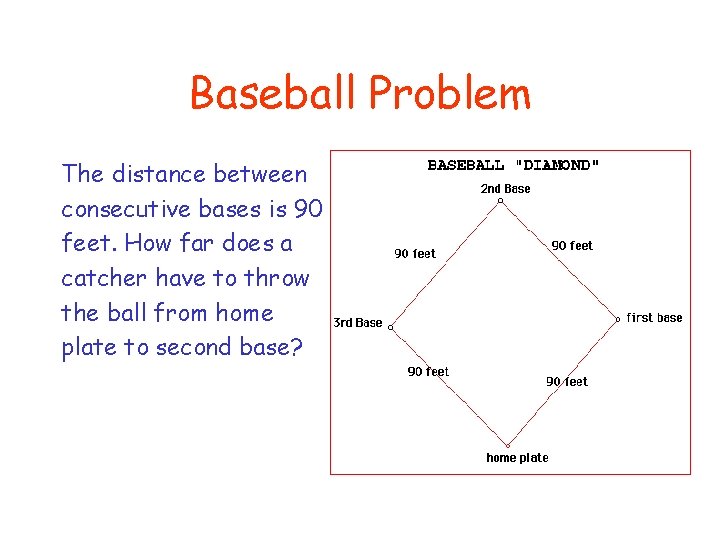 Baseball Problem

The distance between consecutive bases is 90 feet. How far does a catcher have to throw the ball from home plate to second base?

BASEBALL "DIAMOND"

2nd Base

90 feet

90 feet

3rd Base

first base

90 feet

90 feet

home plate